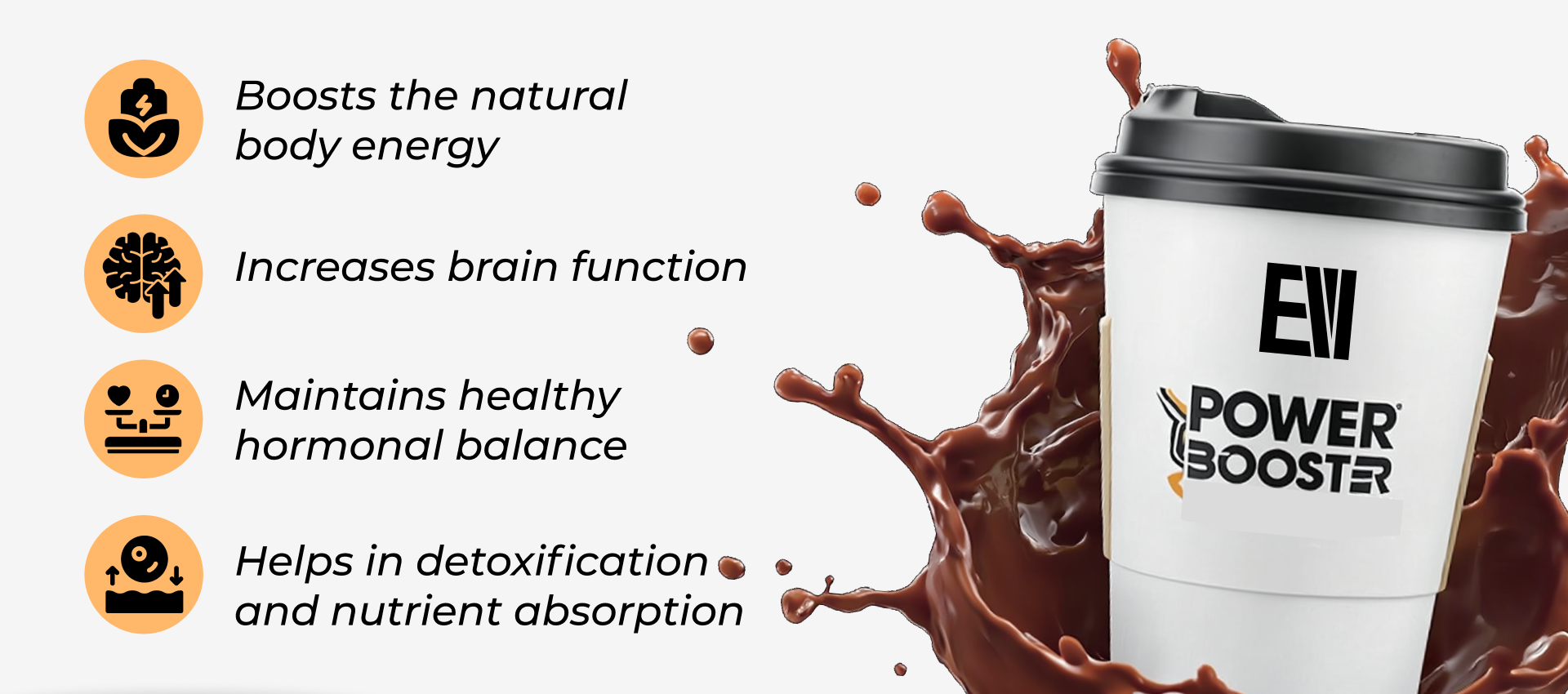 Boosts the natural body energy

Increases brain function

Maintains healthy hormonal balance

Helps in detoxification and nutrient absorption

EV

POWER BOOSTER